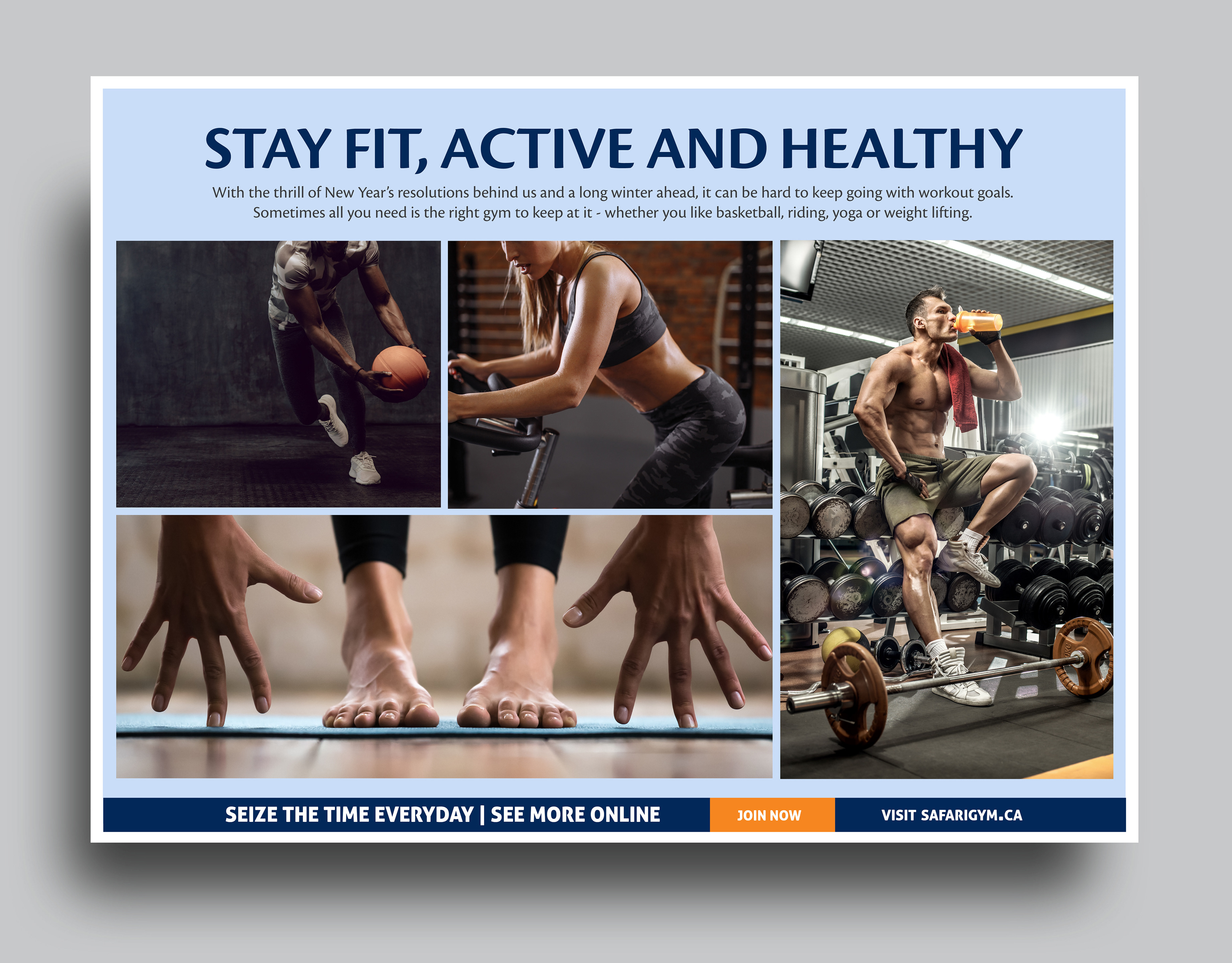 STAY FIT, ACTIVE AND HEALTHY

With the thrill of New Year's resolutions behind us and a long winter ahead, it can be hard to keep going with workout goals. Sometimes all you need is the right gym to keep at it - whether you like basketball, riding, yoga or weight lifting.

SEIZE THE TIME EVERYDAY | SEE MORE ONLINE

JOIN NOW

VISIT SAFARIGYM.CA